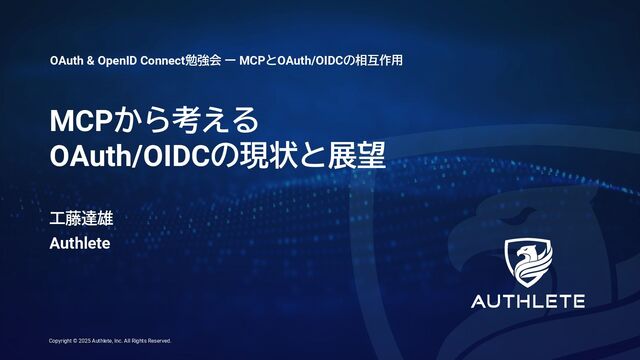 OAuth & OpenID Connect勉強会 ー MCPとOAuth/OIDCの相互作用

MCPから考える
OAuth/OIDCの現状と展望

工藤達雄
Authlete

AUTHLETE

Copyright © 2025 Authlete, Inc. All Rights Reserved.